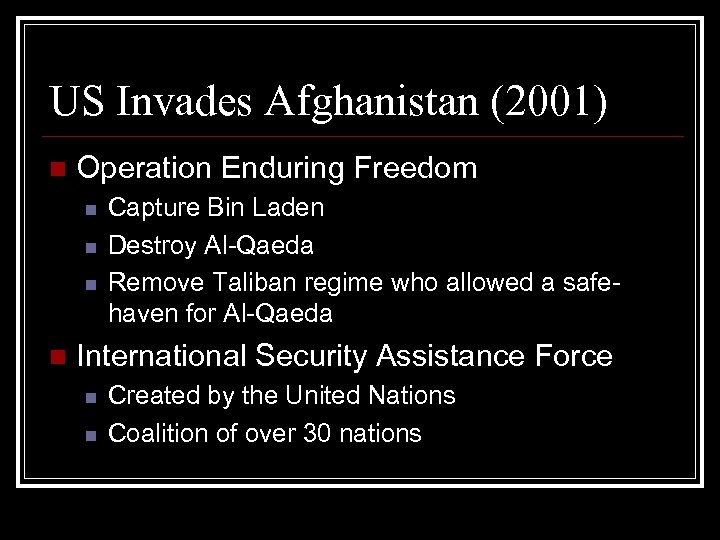 US Invades Afghanistan (2001)

Operation Enduring Freedom

Capture Bin Laden

Destroy Al-Qaeda

Remove Taliban regime who allowed a safe-haven for Al-Qaeda

International Security Assistance Force

Created by the United Nations

Coalition of over 30 nations